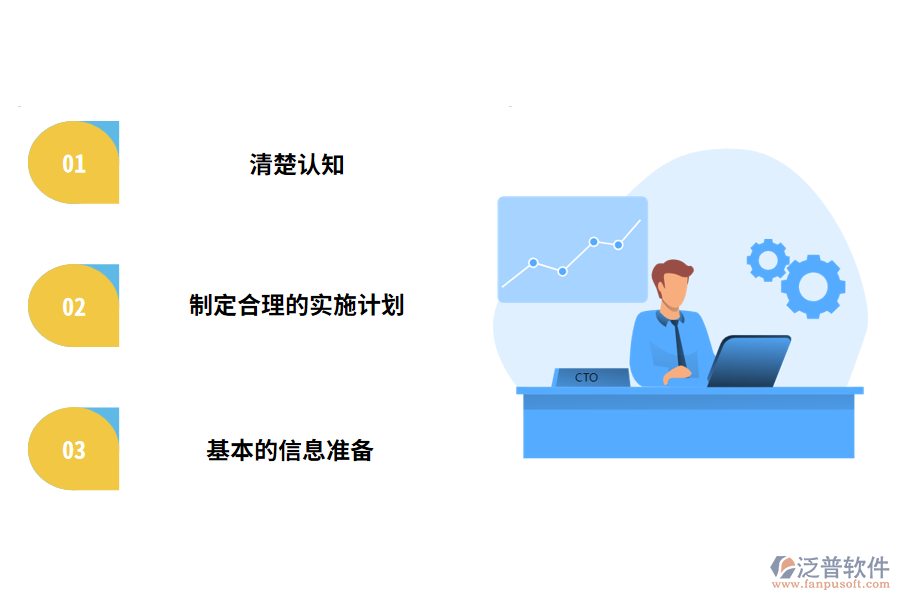 01

清楚认知

02

制定合理的实施计划

03

基本的信息准备

CTO

泛普软件
www.fanpusoft.com